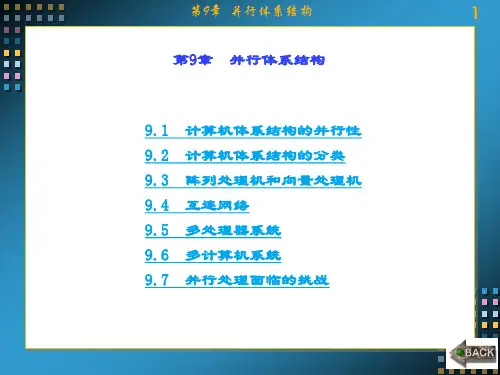 第9章 并行体系结构

1

第9章 并行体系结构

9.1 计算机体系结构的并行性

9.2 计算机体系结构的分类

9.3 阵列处理机和向量处理机

9.4 互连网络

9.5 多处理器系统

9.6 多计算机系统

9.7 并行处理面临的挑战

BACK